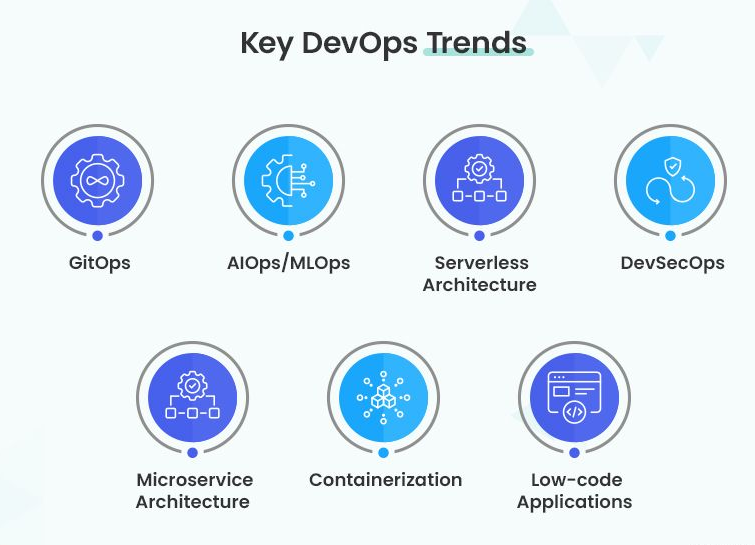 Key DevOps Trends

GitOps

AIOps/MLOps

Serverless Architecture

DevSecOps

Microservice Architecture

Containerization

Low-code Applications